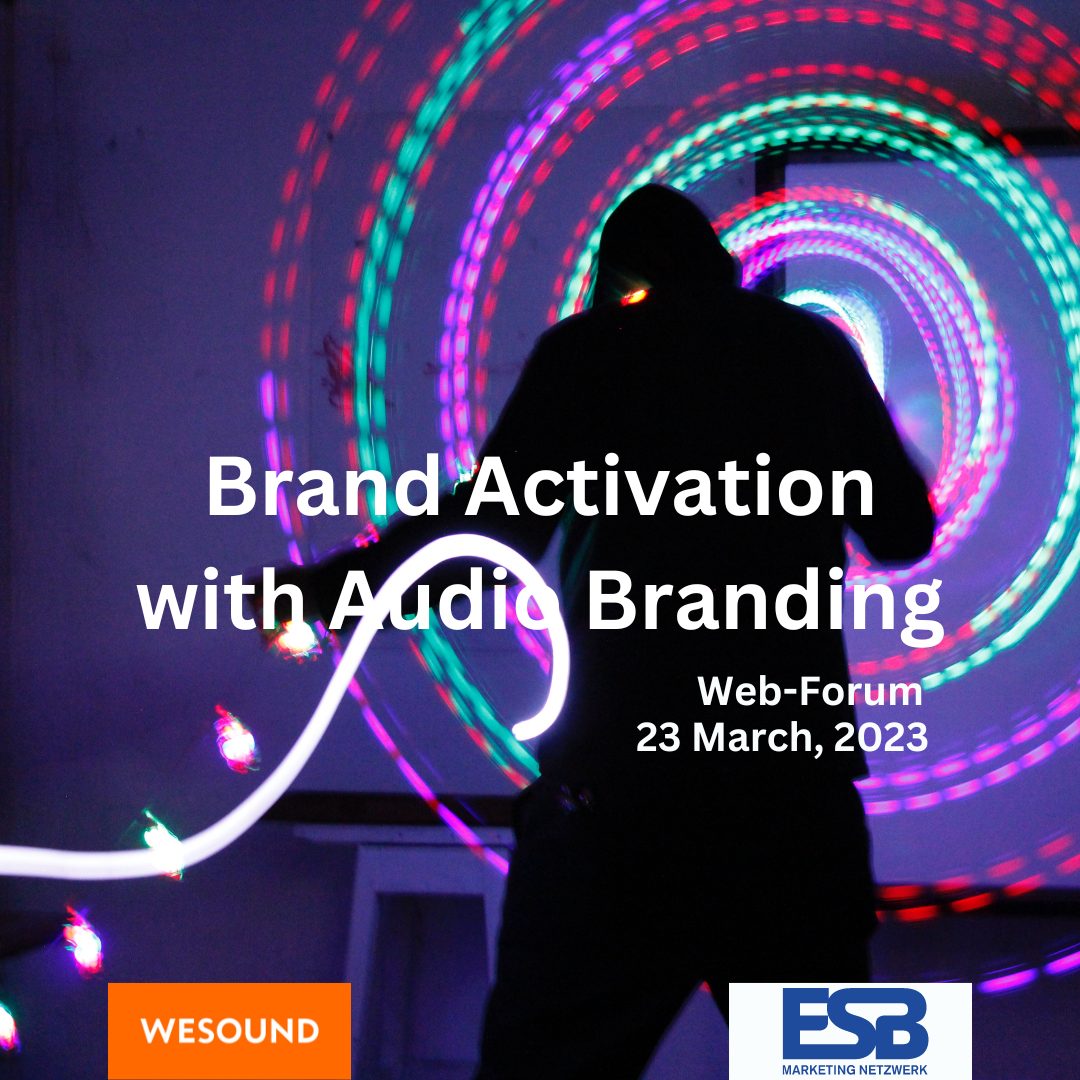 Brand Activation with Audio Branding

Web-Forum
23 March, 2023

WESOUND

ESB
MARKETING NETZWERK